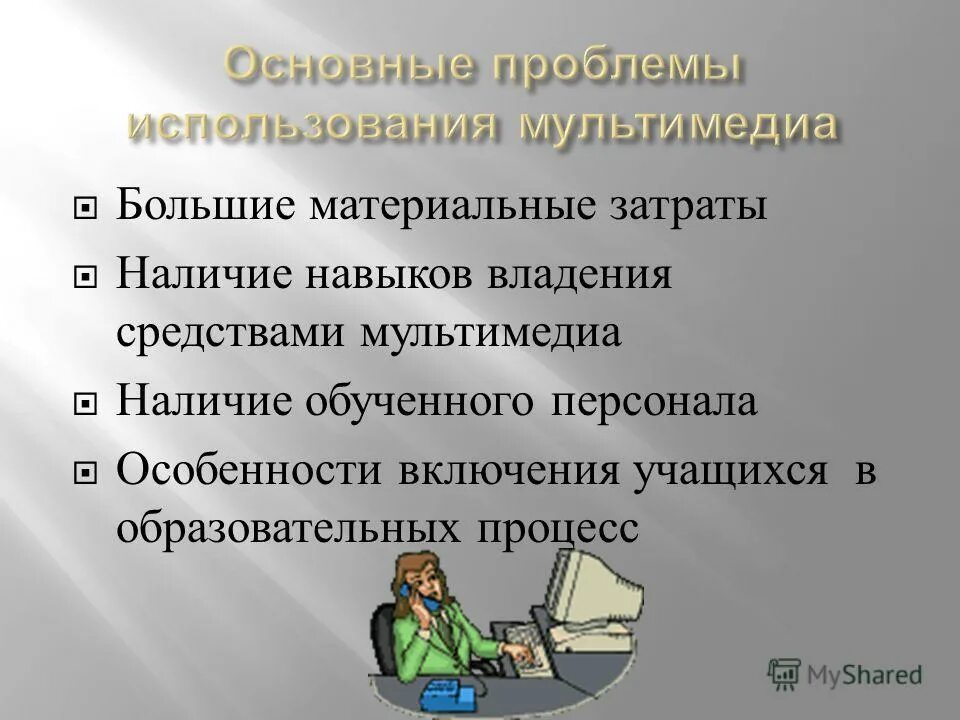 Основные проблемы использования мультимедиа

Большие материальные затраты

Наличие навыков владения средствами мультимедиа

Наличие обученного персонала

Особенности включения учащихся в образовательных процесс

MyShared